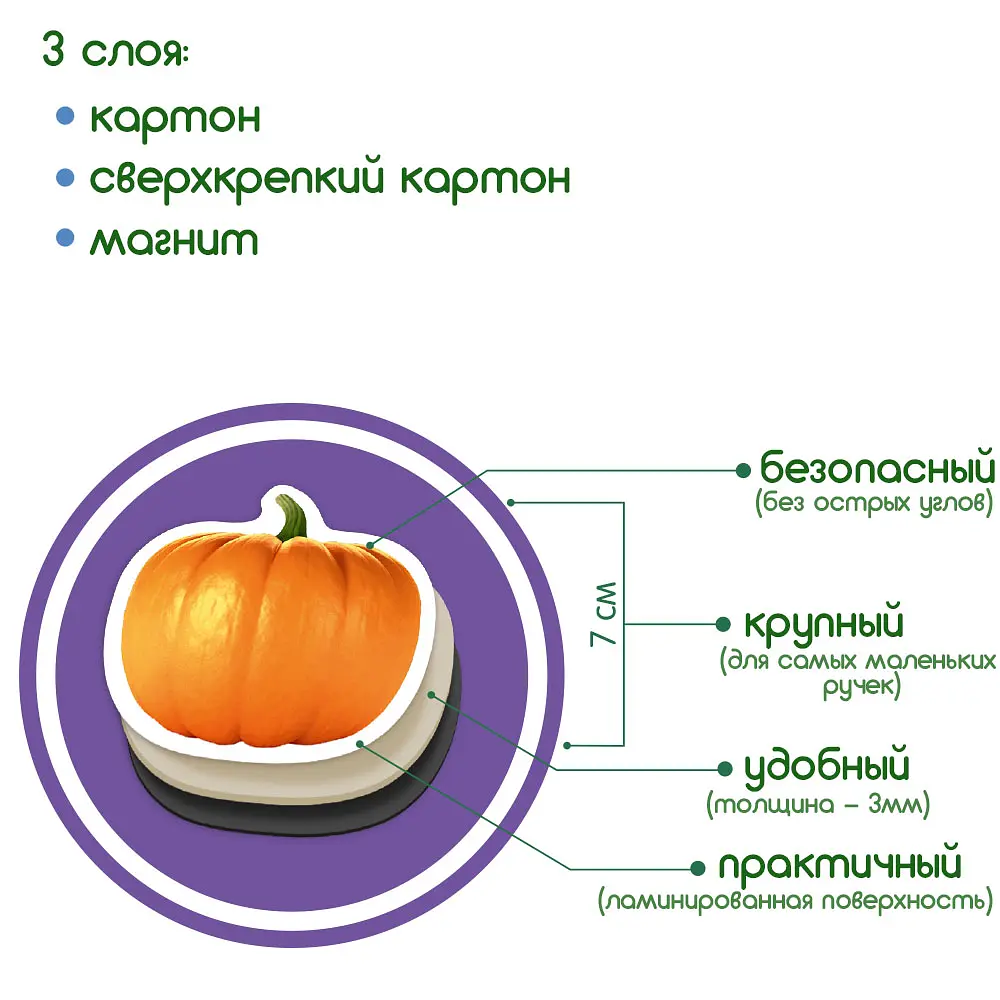 3 слоя:
• картон
• сверхкрепкий картон
• магнит

7 см

безопасный
(без острых углов)

крупный
(для самых маленьких ручек)

удобный
(толщина – 3мм)

практичный
(ламинированная поверхность)